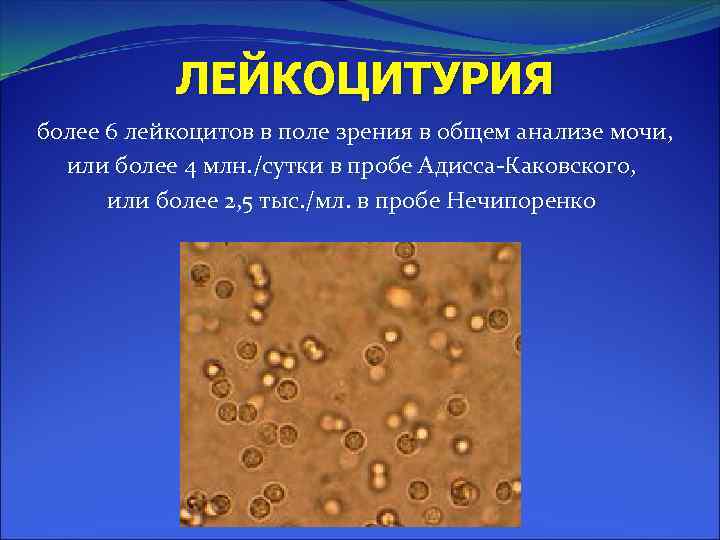 ЛЕЙКОЦИТУРИЯ

более 6 лейкоцитов в поле зрения в общем анализе мочи, или более 4 млн./сутки в пробе Адисса-Каковского, или более 2,5 тыс./мл. в пробе Нечипоренко